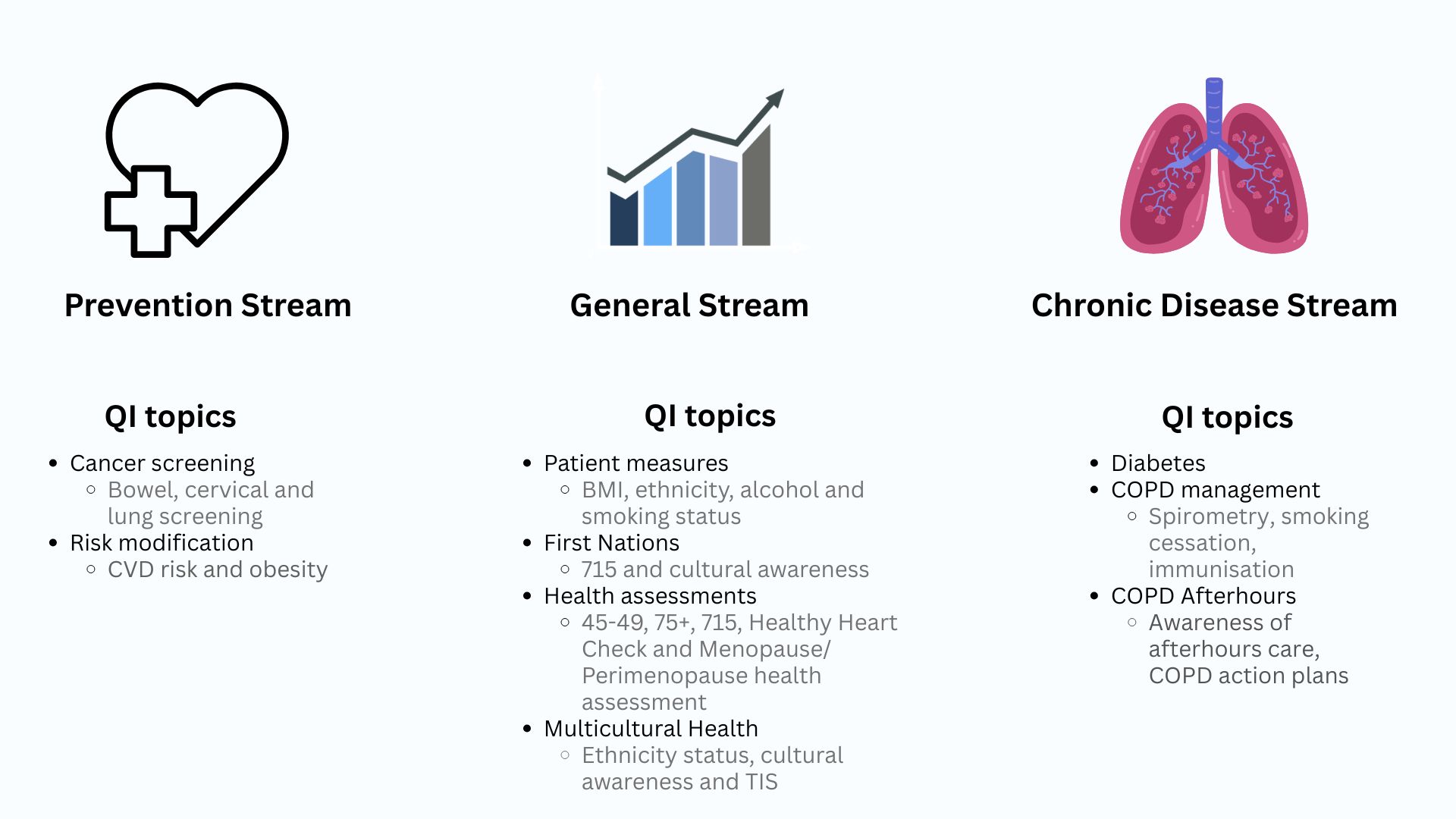 Prevention Stream

QI topics

- Cancer screening
  - Bowel, cervical and lung screening
- Risk modification
  - CVD risk and obesity

General Stream

QI topics

- Patient measures
  - BMI, ethnicity, alcohol and smoking status
- First Nations
  - 715 and cultural awareness
- Health assessments
  - 45-49, 75+, 715, Healthy Heart Check and Menopause/ Perimenopause health assessment
- Multicultural Health
  - Ethnicity status, cultural awareness and TIS

Chronic Disease Stream

QI topics

- Diabetes
- COPD management
  - Spirometry, smoking cessation, immunisation
- COPD Afterhours
  - Awareness of afterhours care, COPD action plans